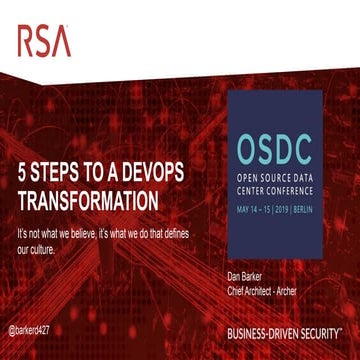 RSA

5 STEPS TO A DEVOPS TRANSFORMATION

It's not what we believe, it's what we do that defines our culture.

OSDC
OPEN SOURCE DATA CENTER CONFERENCE
MAY 14 – 15 | 2019 | BERLIN

Dan Barker
Chief Architect - Archer

@barkerd427

BUSINESS-DRIVEN SECURITY™